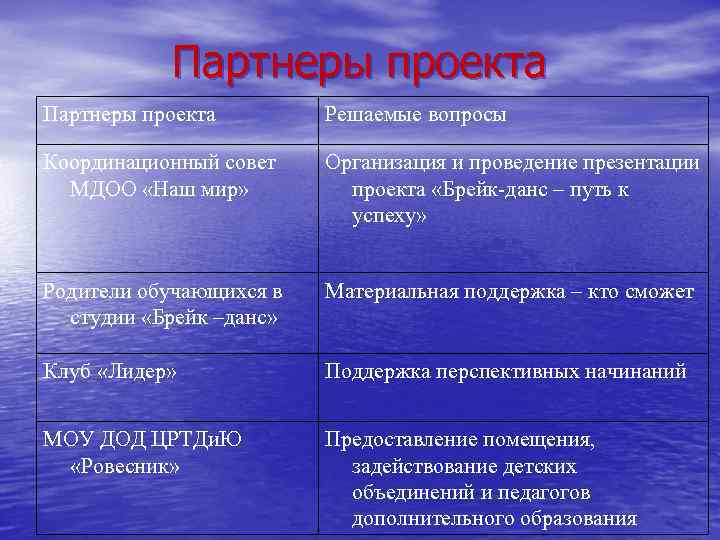 Партнеры проекта

| Партнеры проекта | Решаемые вопросы |
|---|---|
| Координационный совет МДОО «Наш мир» | Организация и проведение презентации проекта «Брейк-данс – путь к успеху» |
| Родители обучающихся в студии «Брейк –данс» | Материальная поддержка – кто сможет |
| Клуб «Лидер» | Поддержка перспективных начинаний |
| МОУ ДОД ЦРТДиЮ «Ровесник» | Предоставление помещения, задействование детских объединений и педагогов дополнительного образования |